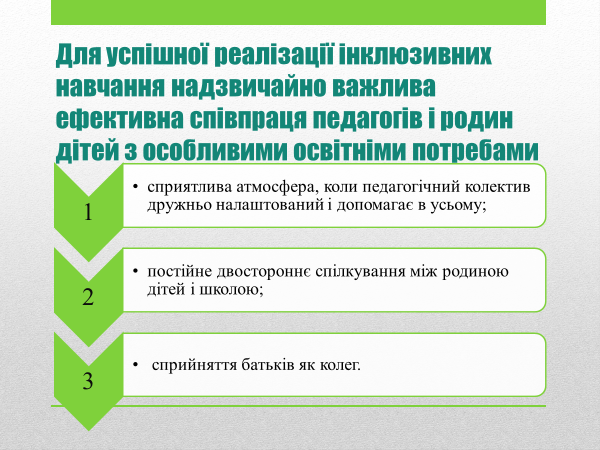 Для успішної реалізації інклюзивних навчання надзвичайно важлива ефективна співпраця педагогів і родин дітей з особливими освітніми потребами

1

• сприятлива атмосфера, коли педагогічний колектив дружньо налаштований і допомагає в усьому;

2

• постійне двостороннє спілкування між родиною дітей і школою;

3

• сприйняття батьків як колег.